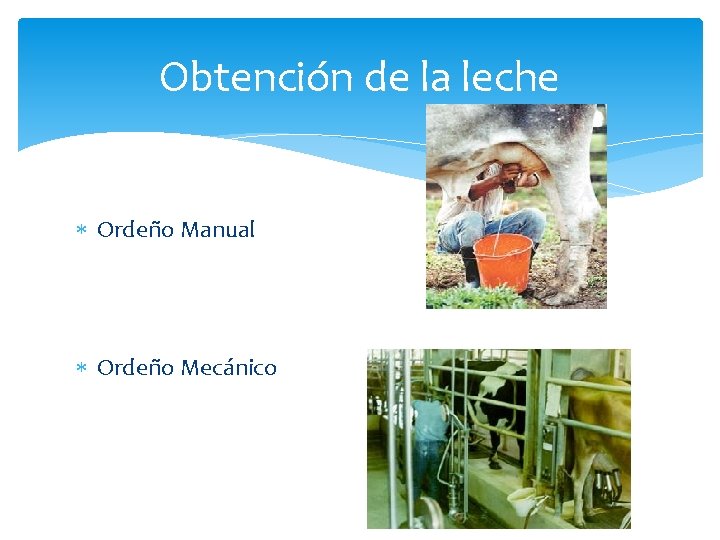 Obtención de la leche

* Ordeño Manual

* Ordeño Mecánico